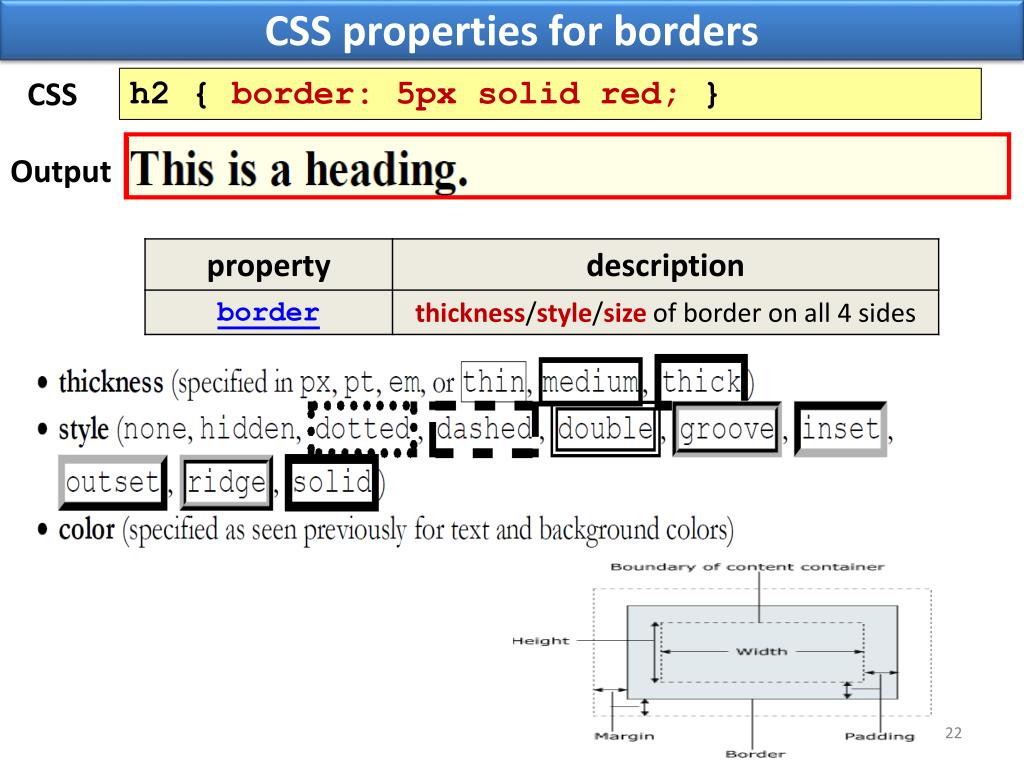 CSS properties for borders

CSS h2 { border: 5px solid red; }

Output This is a heading.

| property | description |
|---|---|
| border | thickness/style/size of border on all 4 sides |

• thickness (specified in px, pt, em, or thin, medium, thick)
• style (none, hidden, dotted, dashed, double, groove, inset, outset, ridge, solid)
• color (specified as seen previously for text and background colors)

Boundary of content container
Height
Width
Margin
Border
Padding

22